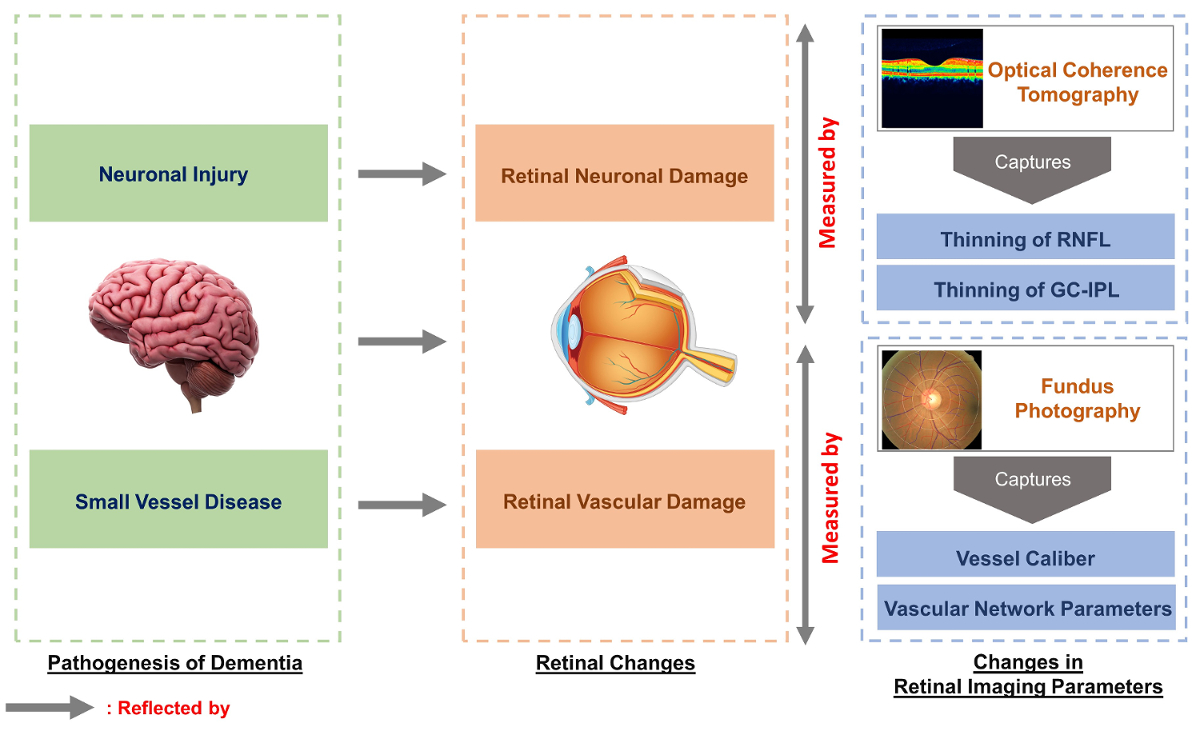 Neuronal Injury

Small Vessel Disease

Pathogenesis of Dementia

Retinal Neuronal Damage

Retinal Vascular Damage

Retinal Changes

Measured by

Measured by

Optical Coherence Tomography

Captures

Thinning of RNFL

Thinning of GC-IPL

Fundus Photography

Captures

Vessel Caliber

Vascular Network Parameters

Changes in Retinal Imaging Parameters

: Reflected by